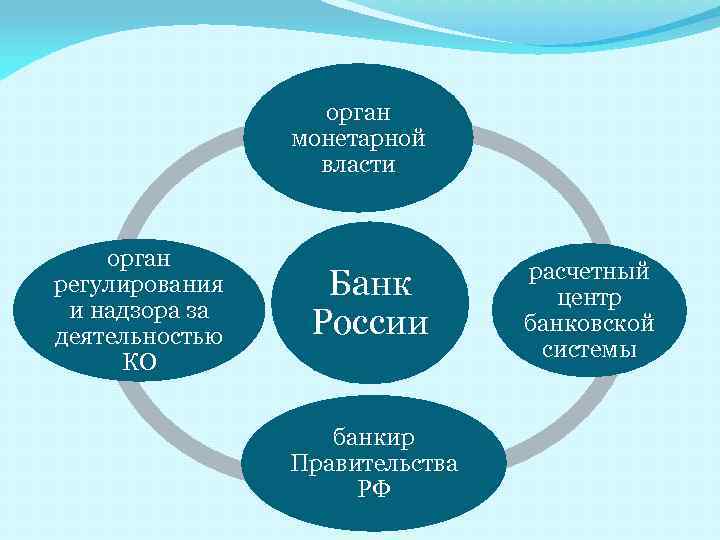 орган монетарной власти

орган регулирования и надзора за деятельностью КО

Банк России

расчетный центр банковской системы

банкир Правительства РФ